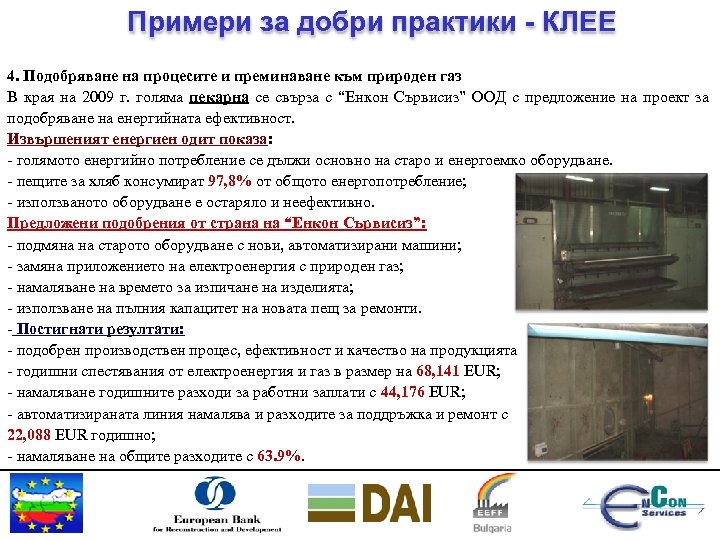 Примери за добри практики - КЛЕЕ

4. Подобряване на процесите и преминаване към природен газ
В края на 2009 г. голяма пекарна се свърза с "Енкон Сървисиз" ООД с предложение на проект за подобряване на енергийната ефективност.

Извършеният енергиен одит показа:
- голямото енергийно потребление се дължи основно на старо и енергоемко оборудване.
- пещите за хляб консумират 97,8% от общото енергопотребление;
- използваното оборудване е остаряло и неефективно.

Предложени подобрения от страна на "Енкон Сървисиз":
- подмяна на старото оборудване с нови, автоматизирани машини;
- замяна приложението на електроенергия с природен газ;
- намаляване на времето за изпичане на изделията;
- използване на пълния капацитет на новата пещ за ремонти.

- Постигнати резултати:
- подобрен производствен процес, ефективност и качество на продукцията
- годишни спестявания от електроенергия и газ в размер на 68,141 EUR;
- намаляване годишните разходи за работни заплати с 44,176 EUR;
- автоматизираната линия намалява и разходите за поддръжка и ремонт с 22,088 EUR годишно;
- намаляване на общите разходите с 63.9%.

European Bank
for Reconstruction and Development

DAI

EEFF
Bulgaria

EnCon
Services